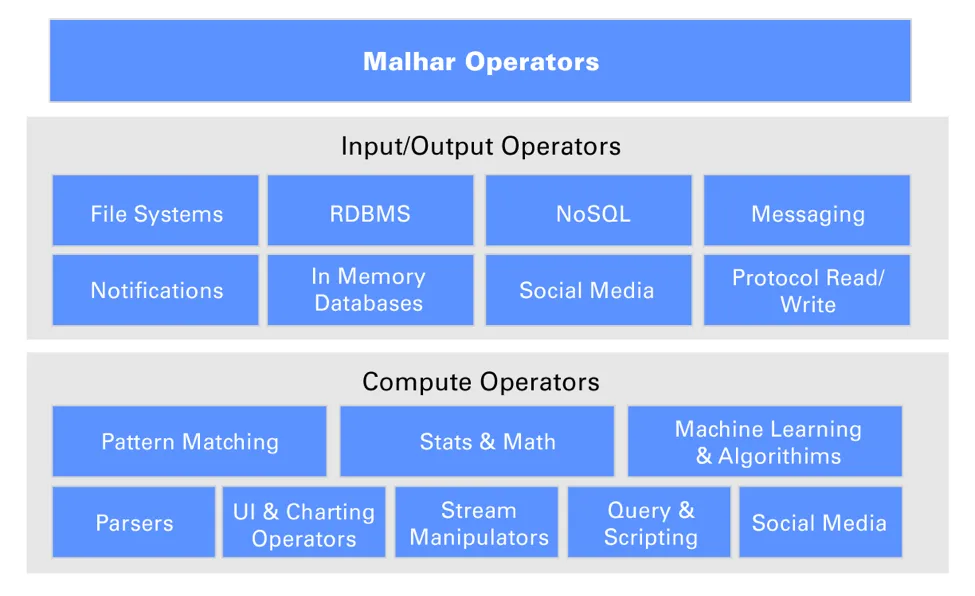 Malhar Operators

Input/Output Operators

File Systems

RDBMS

NoSQL

Messaging

Notifications

In Memory Databases

Social Media

Protocol Read/ Write

Compute Operators

Pattern Matching

Stats & Math

Machine Learning & Algorithims

Parsers

UI & Charting Operators

Stream Manipulators

Query & Scripting

Social Media